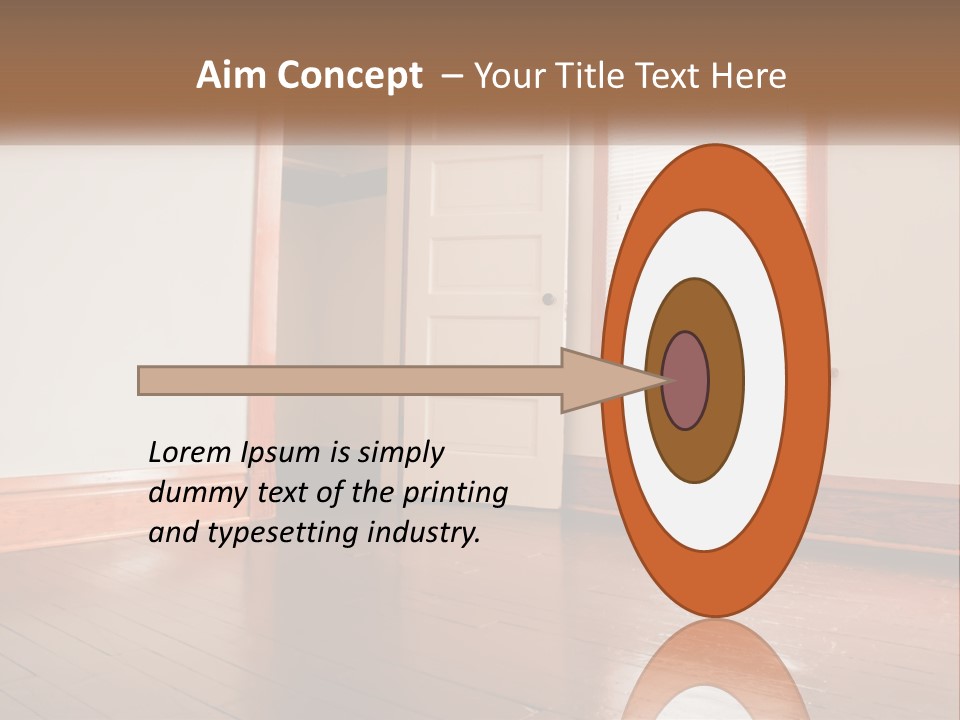 Aim Concept – Your Title Text Here

Lorem Ipsum is simply dummy text of the printing and typesetting industry.